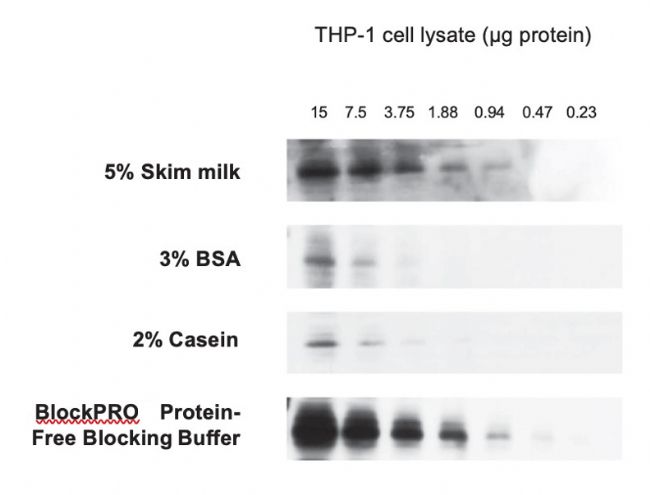 THP-1 cell lysate (µg protein)

15 7.5 3.75 1.88 0.94 0.47 0.23

5% Skim milk

3% BSA

2% Casein

BlockPRO Protein-Free Blocking Buffer